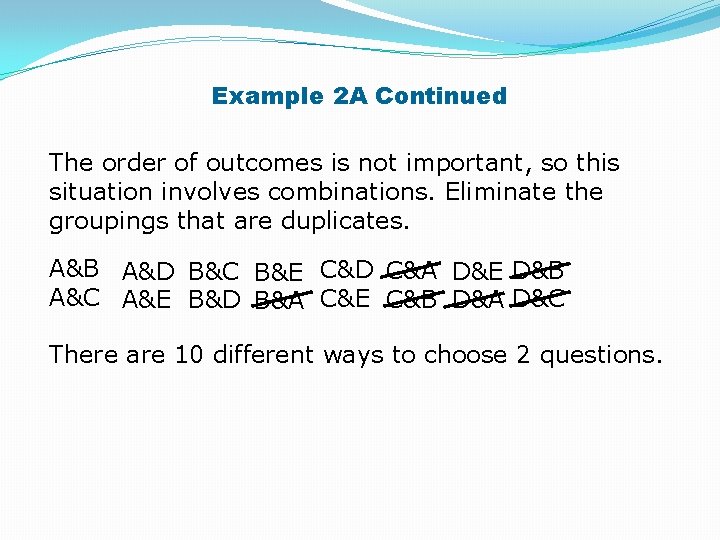 Example 2A Continued

The order of outcomes is not important, so this situation involves combinations. Eliminate the groupings that are duplicates.

A&B A&D B&C B&E C&D C&A D&E D&B
A&C A&E B&D B&A C&E C&B D&A D&C

There are 10 different ways to choose 2 questions.